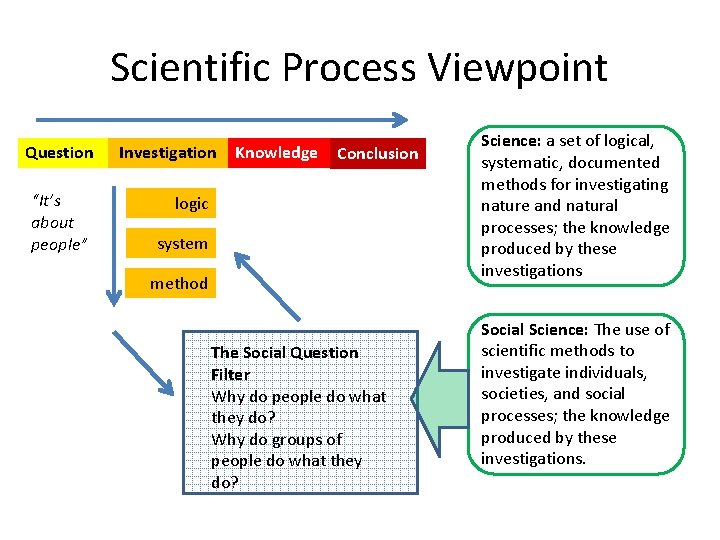 Scientific Process Viewpoint

Question Investigation Knowledge Conclusion

"It's about people"

logic

system

method

The Social Question Filter
Why do people do what they do?
Why do groups of people do what they do?

Science: a set of logical, systematic, documented methods for investigating nature and natural processes; the knowledge produced by these investigations

Social Science: The use of scientific methods to investigate individuals, societies, and social processes; the knowledge produced by these investigations.